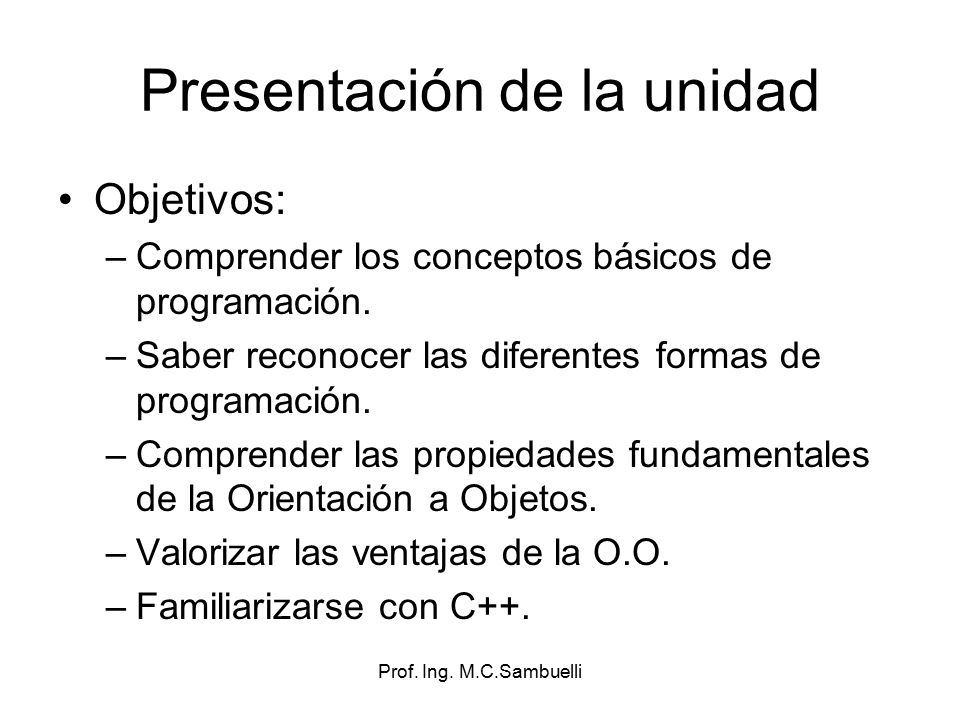 Presentación de la unidad

• Objetivos:
– Comprender los conceptos básicos de programación.
– Saber reconocer las diferentes formas de programación.
– Comprender las propiedades fundamentales de la Orientación a Objetos.
– Valorizar las ventajas de la O.O.
– Familiarizarse con C++.

Prof. Ing. M.C.Sambuelli